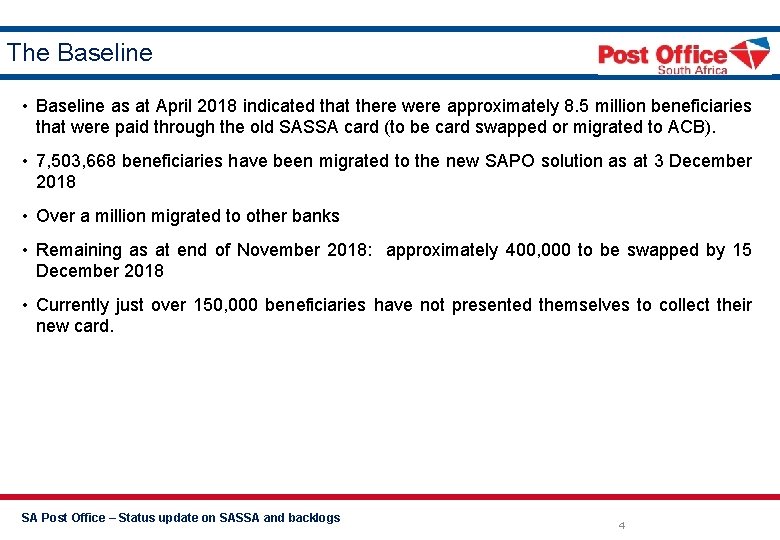 The Baseline

Post Office South Africa

• Baseline as at April 2018 indicated that there were approximately 8.5 million beneficiaries that were paid through the old SASSA card (to be card swapped or migrated to ACB).

• 7,503,668 beneficiaries have been migrated to the new SAPO solution as at 3 December 2018

• Over a million migrated to other banks

• Remaining as at end of November 2018: approximately 400,000 to be swapped by 15 December 2018

• Currently just over 150,000 beneficiaries have not presented themselves to collect their new card.

SA Post Office – Status update on SASSA and backlogs

4